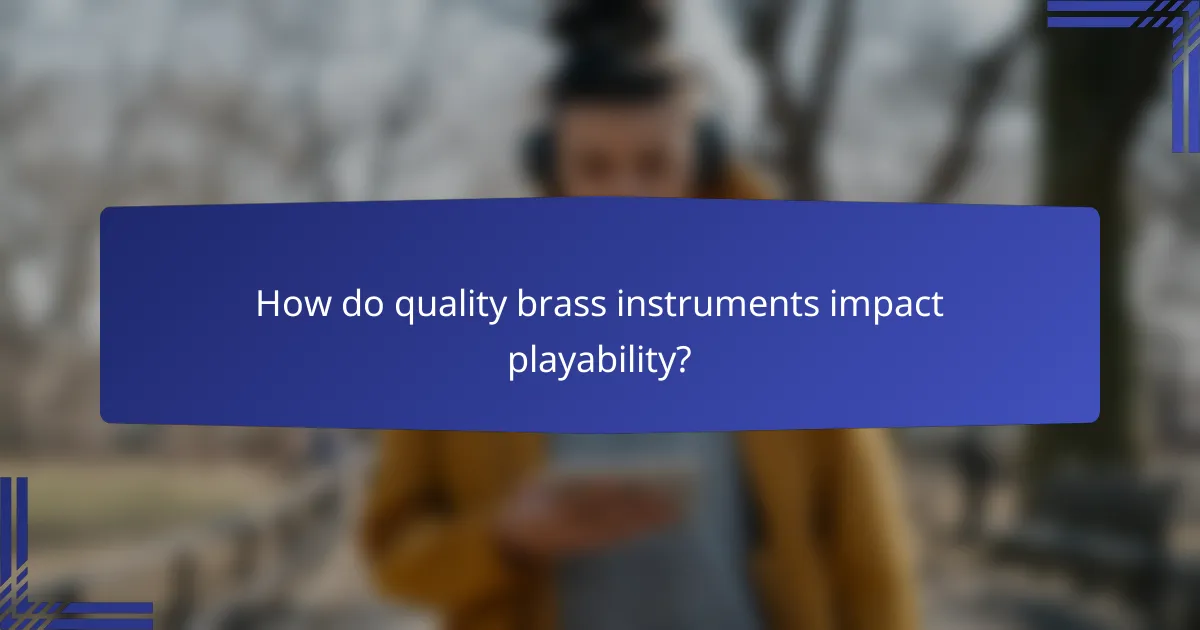 How do quality brass instruments impact playability?